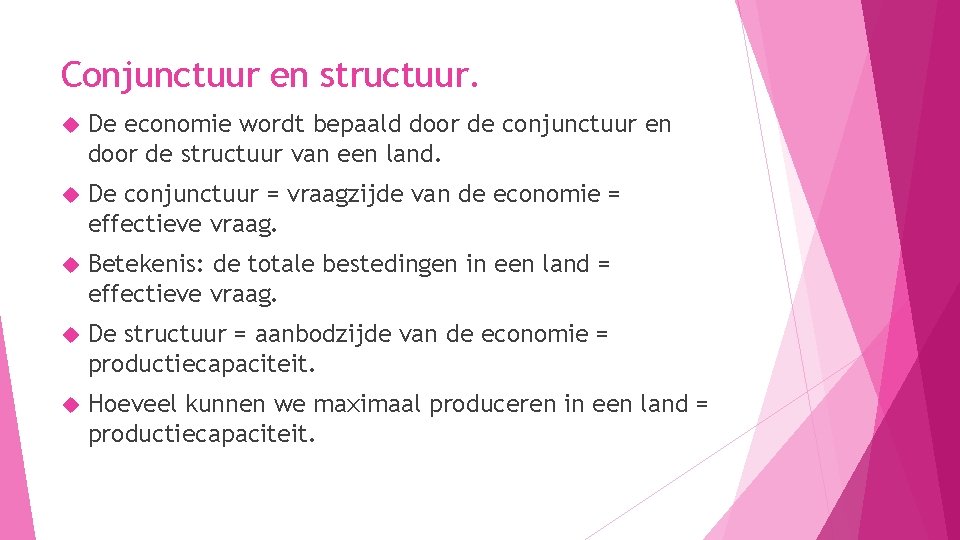 Conjunctuur en structuur.

De economie wordt bepaald door de conjunctuur en door de structuur van een land.

De conjunctuur = vraagzijde van de economie = effectieve vraag.

Betekenis: de totale bestedingen in een land = effectieve vraag.

De structuur = aanbodzijde van de economie = productiecapaciteit.

Hoeveel kunnen we maximaal produceren in een land = productiecapaciteit.